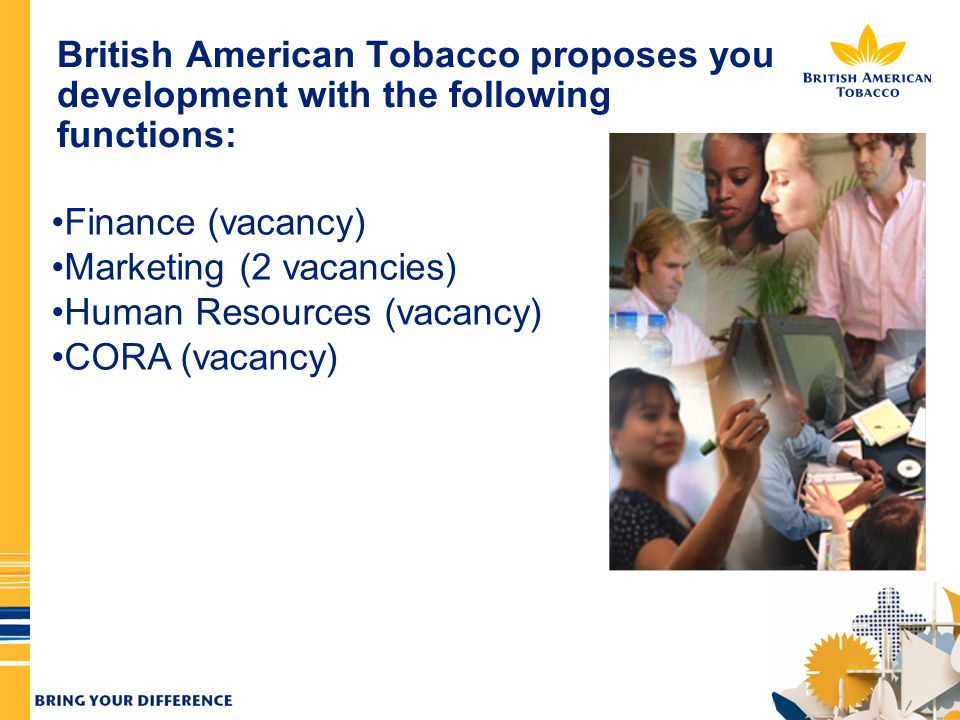 British American Tobacco proposes you development with the following functions:

BRITISH AMERICAN TOBACCO

•Finance (vacancy)
•Marketing (2 vacancies)
•Human Resources (vacancy)
•CORA (vacancy)

BRING YOUR DIFFERENCE